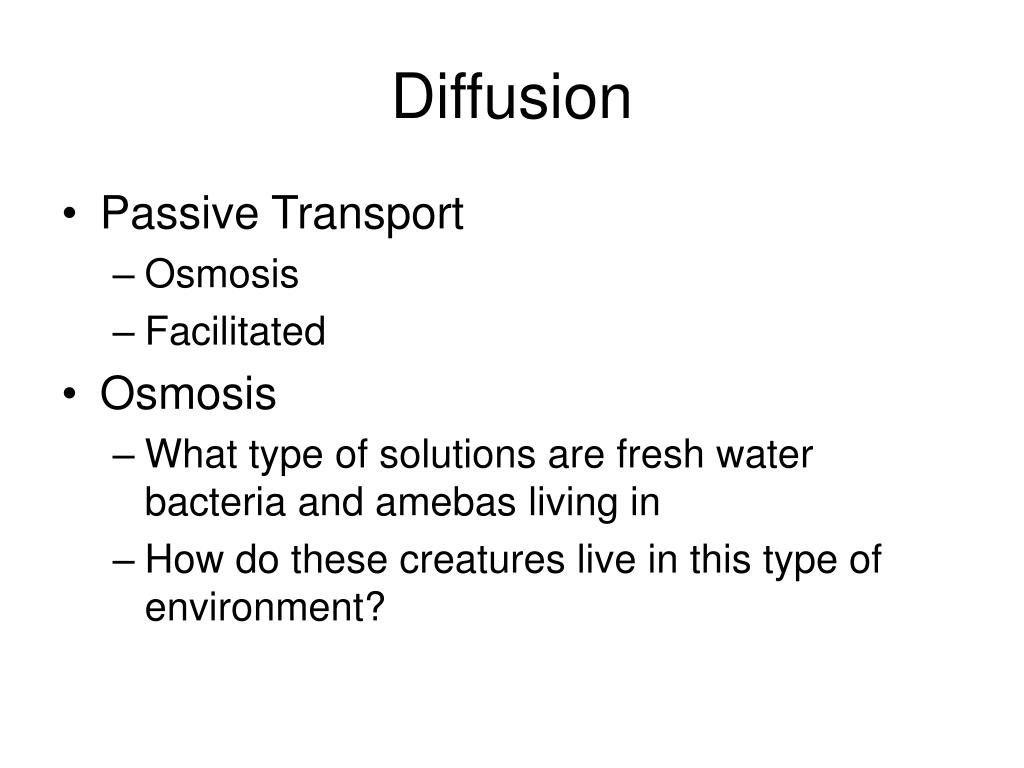 Diffusion

• Passive Transport
– Osmosis
– Facilitated
• Osmosis
– What type of solutions are fresh water bacteria and amebas living in
– How do these creatures live in this type of environment?